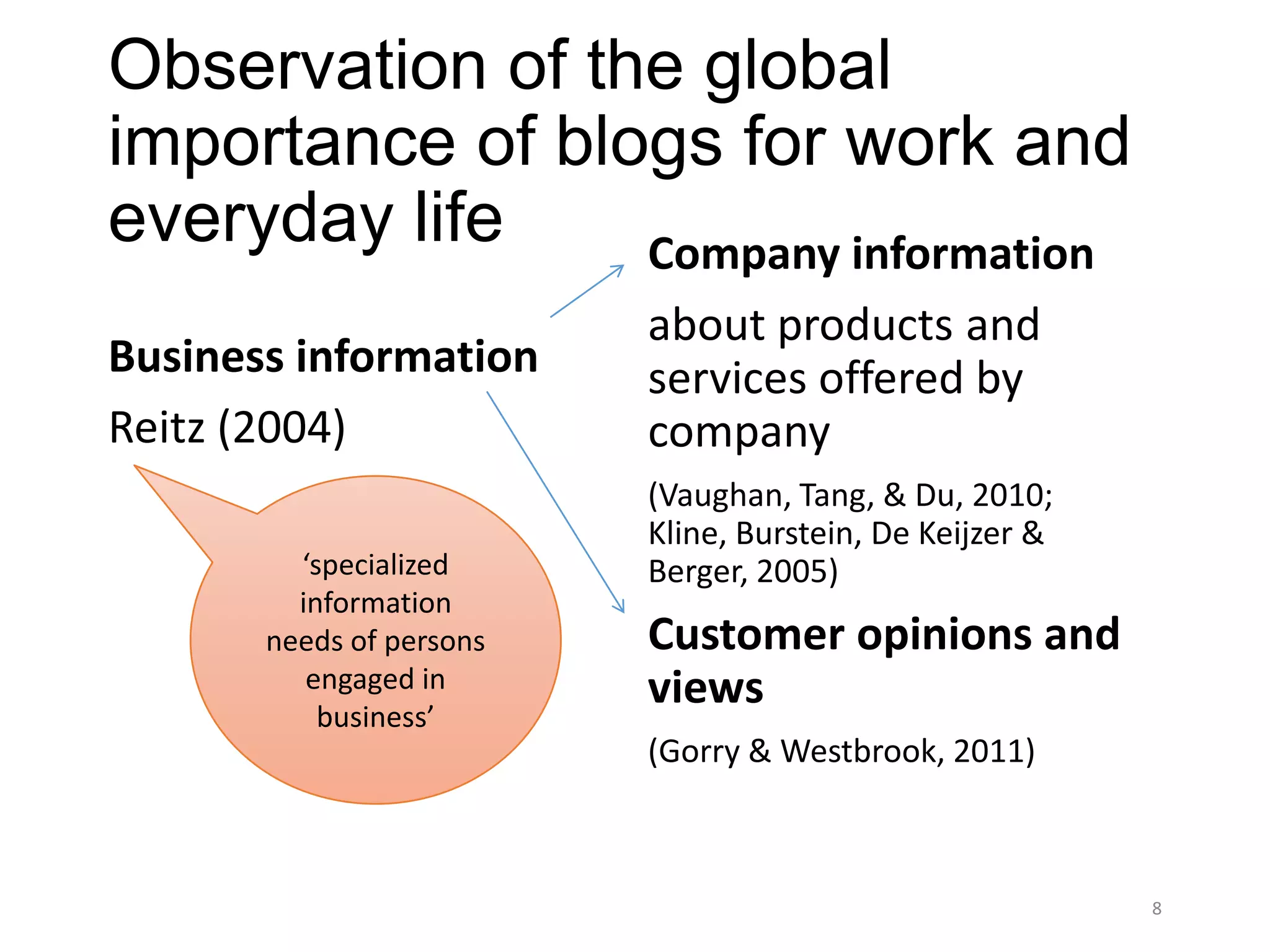 Observation of the global importance of blogs for work and everyday life

Business information

Reitz (2004)

‘specialized information needs of persons engaged in business’

Company information

about products and services offered by company

(Vaughan, Tang, & Du, 2010; Kline, Burstein, De Keijzer & Berger, 2005)

Customer opinions and views

(Gorry & Westbrook, 2011)

8